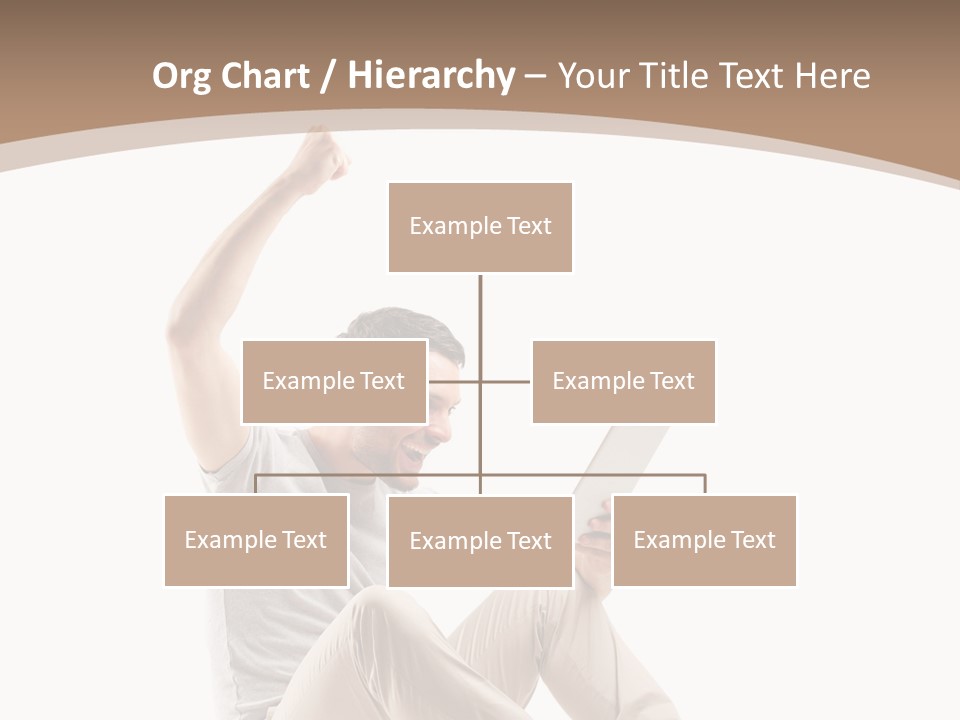 Org Chart / Hierarchy – Your Title Text Here

Example Text

Example Text

Example Text

Example Text

Example Text

Example Text